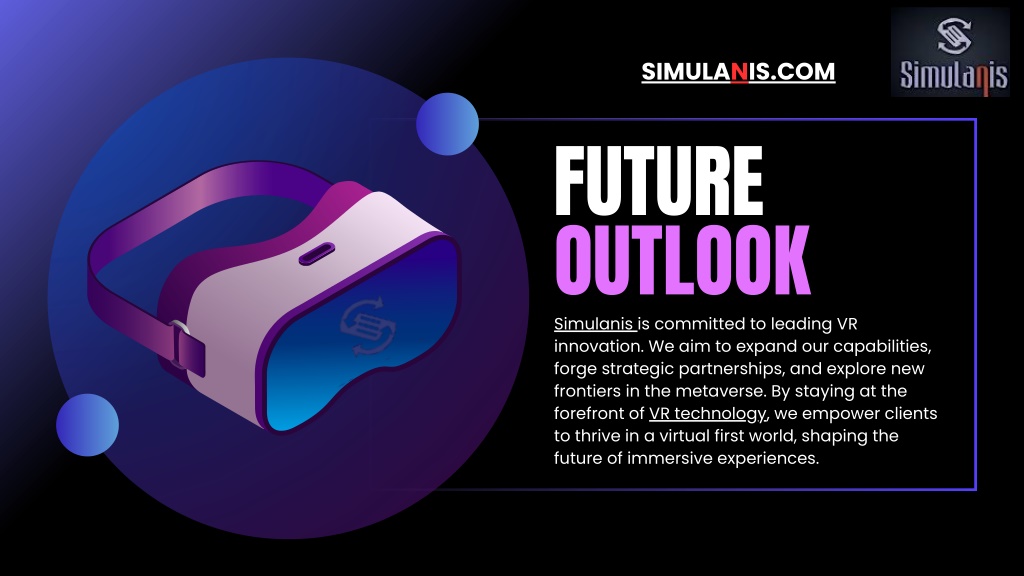 SIMULANIS.COM

Simulanis

FUTURE OUTLOOK

Simulanis is committed to leading VR innovation. We aim to expand our capabilities, forge strategic partnerships, and explore new frontiers in the metaverse. By staying at the forefront of VR technology, we empower clients to thrive in a virtual first world, shaping the future of immersive experiences.